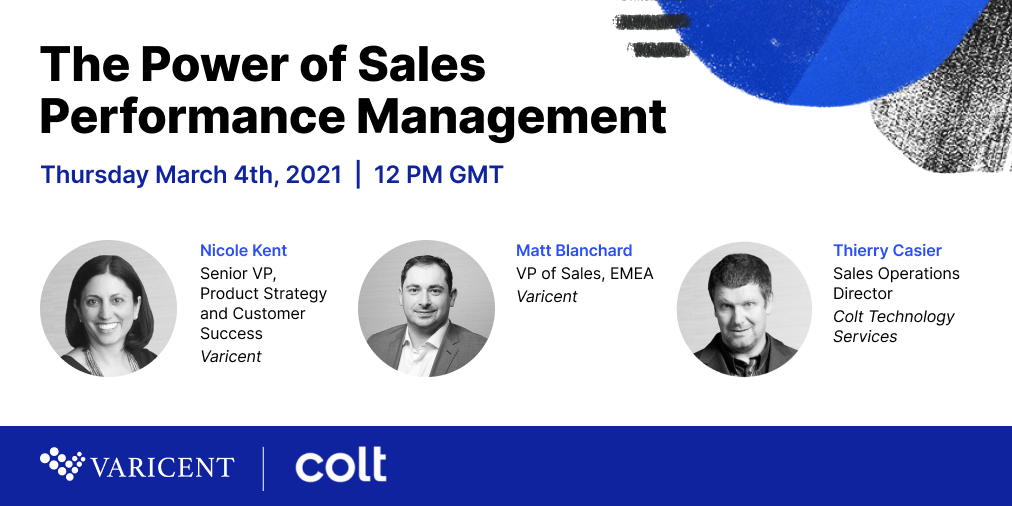 The Power of Sales Performance Management

Thursday March 4th, 2021 | 12 PM GMT

Nicole Kent
Senior VP, Product Strategy and Customer Success
Varicent

Matt Blanchard
VP of Sales, EMEA
Varicent

Thierry Casier
Sales Operations Director
Colt Technology Services

VARICENT | colt